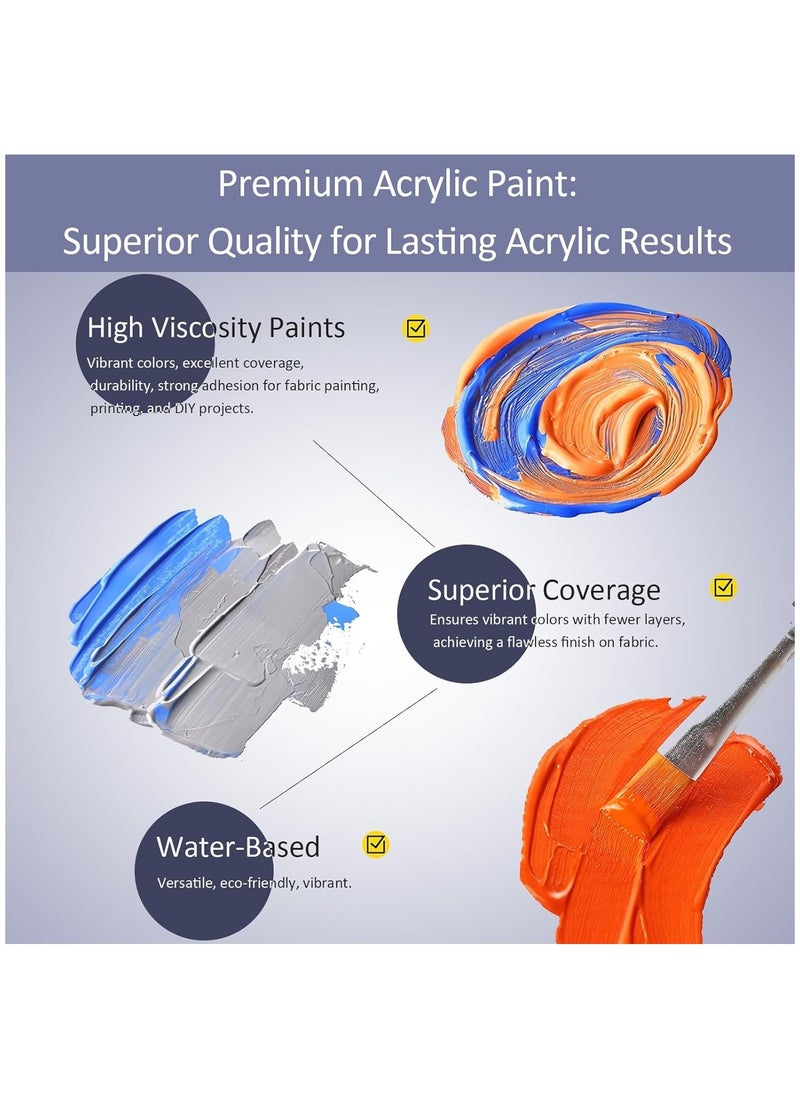 Premium Acrylic Paint:
Superior Quality for Lasting Acrylic Results

High Viscosity Paints

Vibrant colors, excellent coverage, durability, strong adhesion for fabric painting, printing, and DIY projects.

Superior Coverage

Ensures vibrant colors with fewer layers, achieving a flawless finish on fabric.

Water-Based

Versatile, eco-friendly, vibrant.